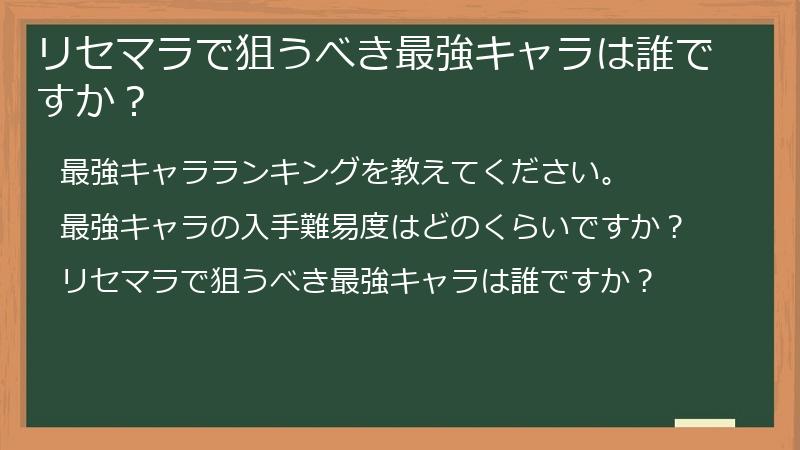 リセマラで狙うべき最強キャラは誰ですか？

最強キャラランキングを教えてください。

最強キャラの入手難易度はどのくらいですか？

リセマラで狙うべき最強キャラは誰ですか？